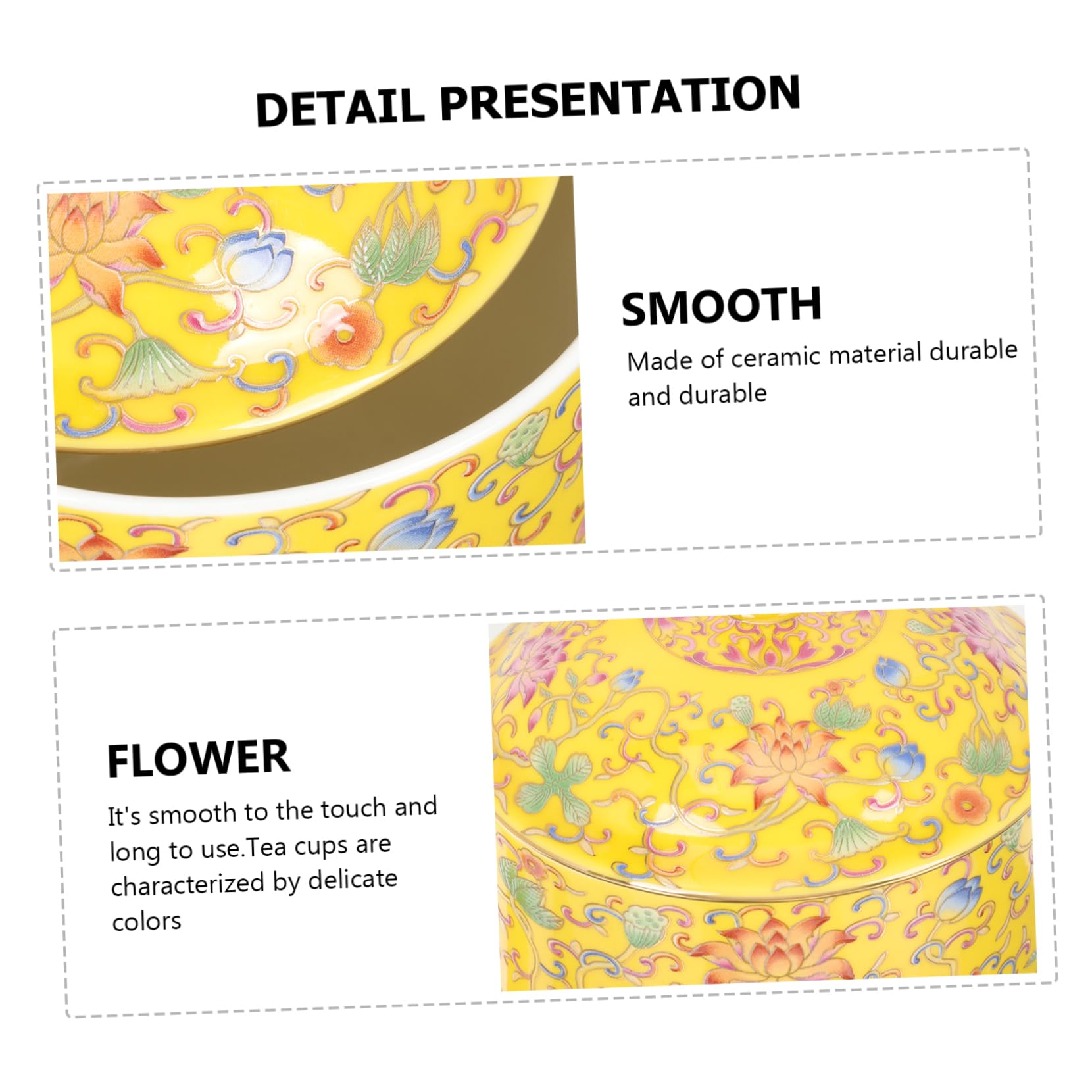 DETAIL PRESENTATION

SMOOTH

Made of ceramic material durable and durable

FLOWER

It's smooth to the touch and long to use.Tea cups are characterized by delicate colors